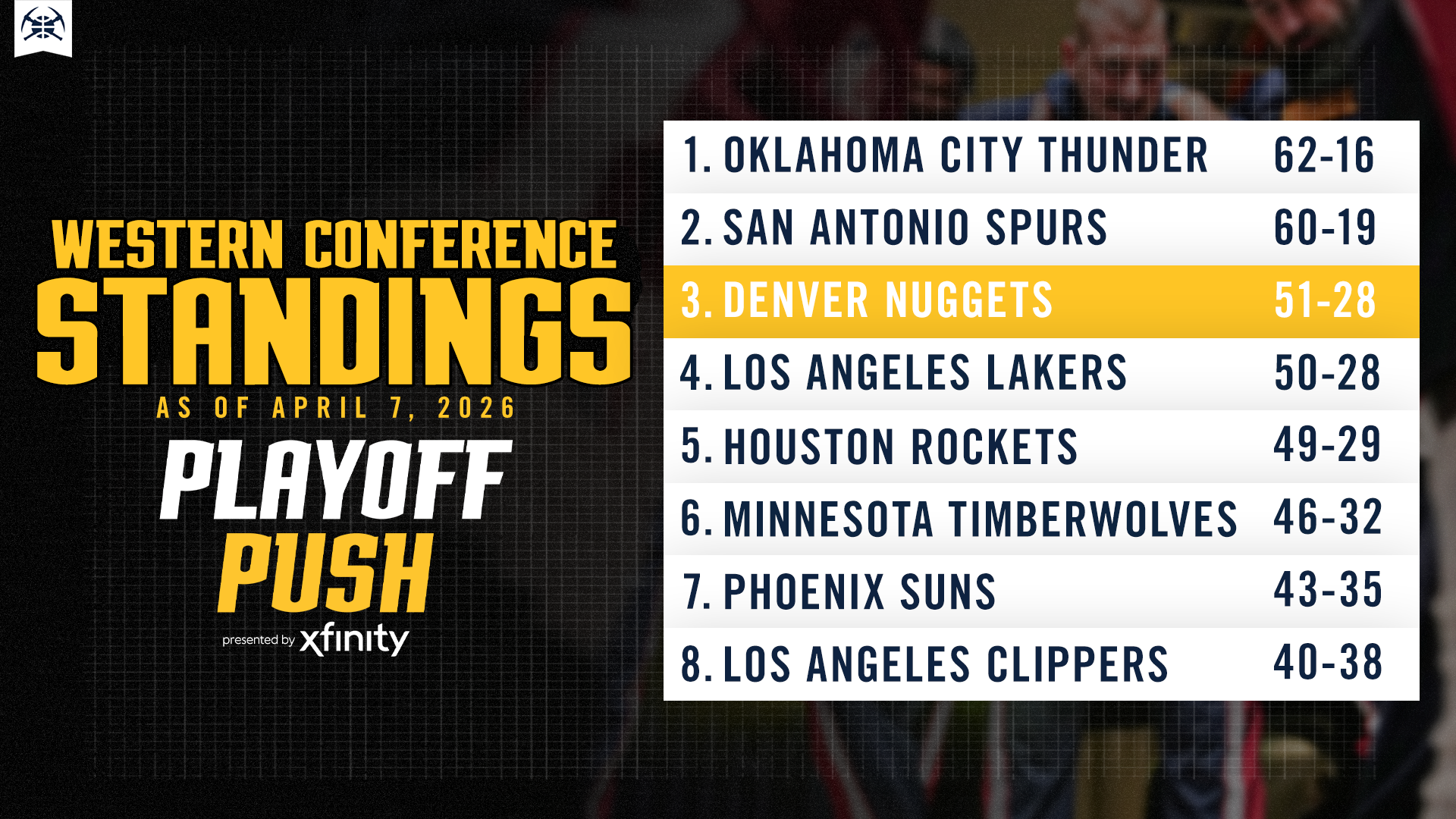 WESTERN CONFERENCE
STANDINGS
AS OF APRIL 7, 2026

PLAYOFF
PUSH
presented by xfinity

| | |
|---|---|
| 1. OKLAHOMA CITY THUNDER | 62-16 |
| 2. SAN ANTONIO SPURS | 60-19 |
| 3. DENVER NUGGETS | 51-28 |
| 4. LOS ANGELES LAKERS | 50-28 |
| 5. HOUSTON ROCKETS | 49-29 |
| 6. MINNESOTA TIMBERWOLVES | 46-32 |
| 7. PHOENIX SUNS | 43-35 |
| 8. LOS ANGELES CLIPPERS | 40-38 |